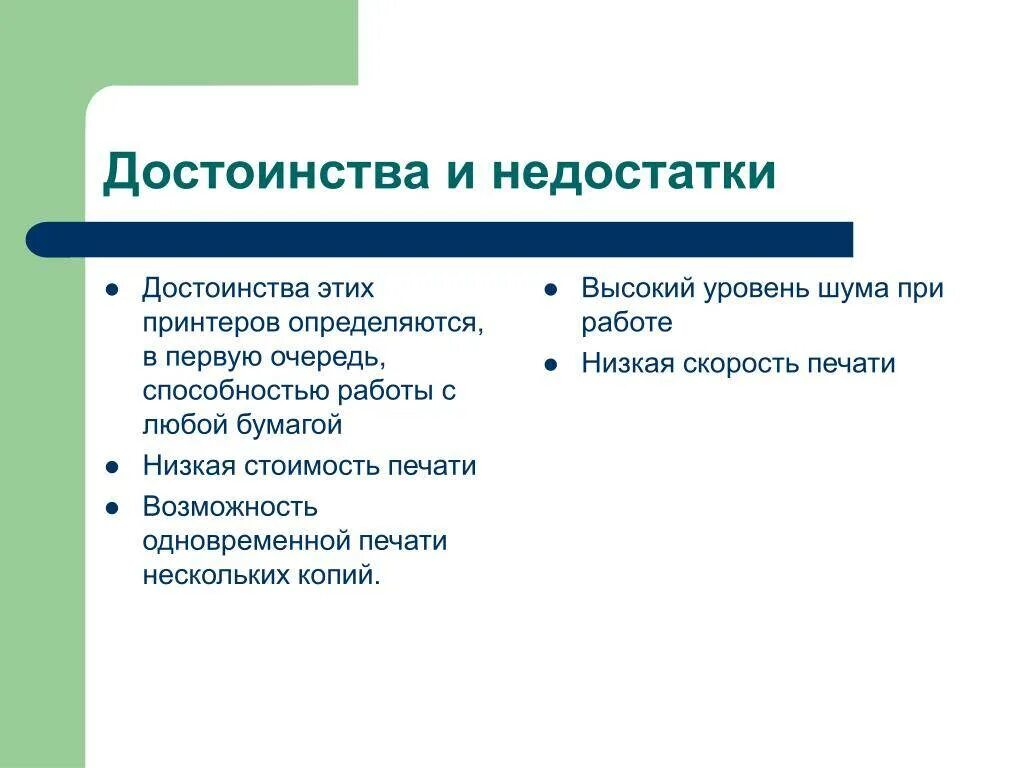 Достоинства и недостатки

- Достоинства этих принтеров определяются, в первую очередь, способностью работы с любой бумагой
- Низкая стоимость печати
- Возможность одновременной печати нескольких копий.

- Высокий уровень шума при работе
- Низкая скорость печати